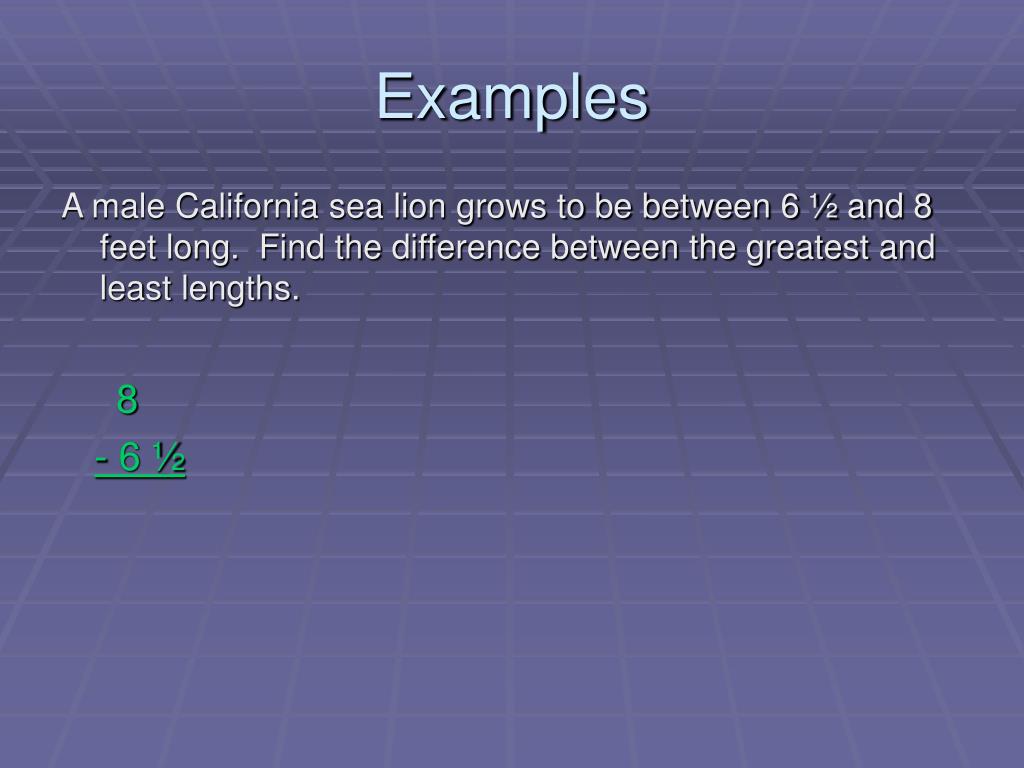 Examples

A male California sea lion grows to be between 6 ½ and 8 feet long. Find the difference between the greatest and least lengths.

8
- 6 ½